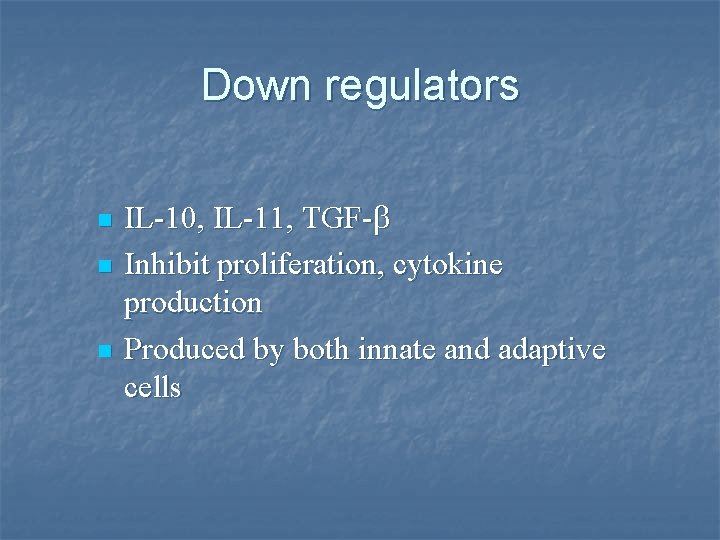 Down regulators

- IL-10, IL-11, TGF-β
- Inhibit proliferation, cytokine production
- Produced by both innate and adaptive cells